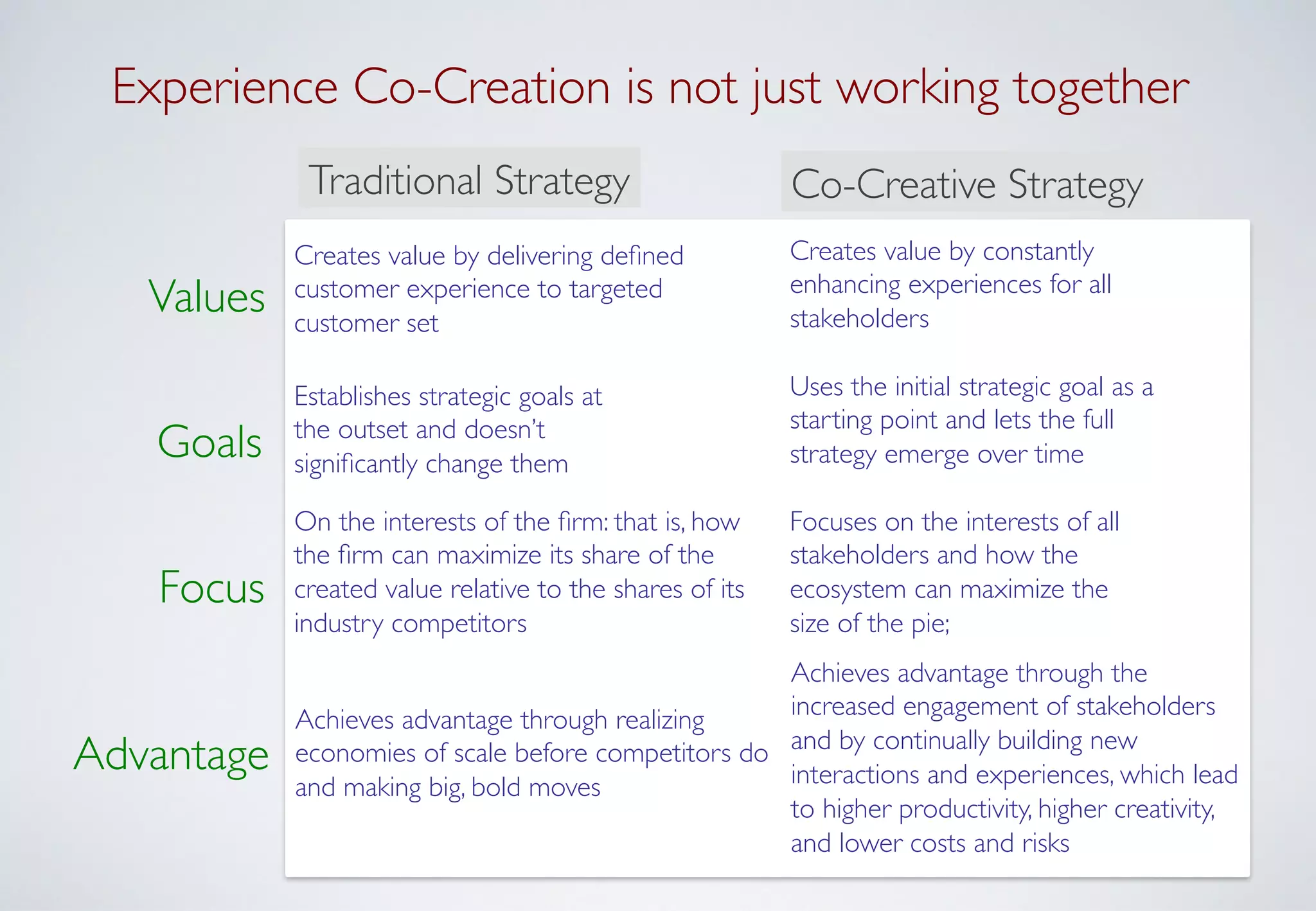 Experience Co-Creation is not just working together

| | Traditional Strategy | Co-Creative Strategy |
|---|---|---|
| Values | Creates value by delivering defined customer experience to targeted customer set | Creates value by constantly enhancing experiences for all stakeholders |
| Goals | Establishes strategic goals at the outset and doesn't significantly change them | Uses the initial strategic goal as a starting point and lets the full strategy emerge over time |
| Focus | On the interests of the firm: that is, how the firm can maximize its share of the created value relative to the shares of its industry competitors | Focuses on the interests of all stakeholders and how the ecosystem can maximize the size of the pie; |
| Advantage | Achieves advantage through realizing economies of scale before competitors do and making big, bold moves | Achieves advantage through the increased engagement of stakeholders and by continually building new interactions and experiences, which lead to higher productivity, higher creativity, and lower costs and risks |